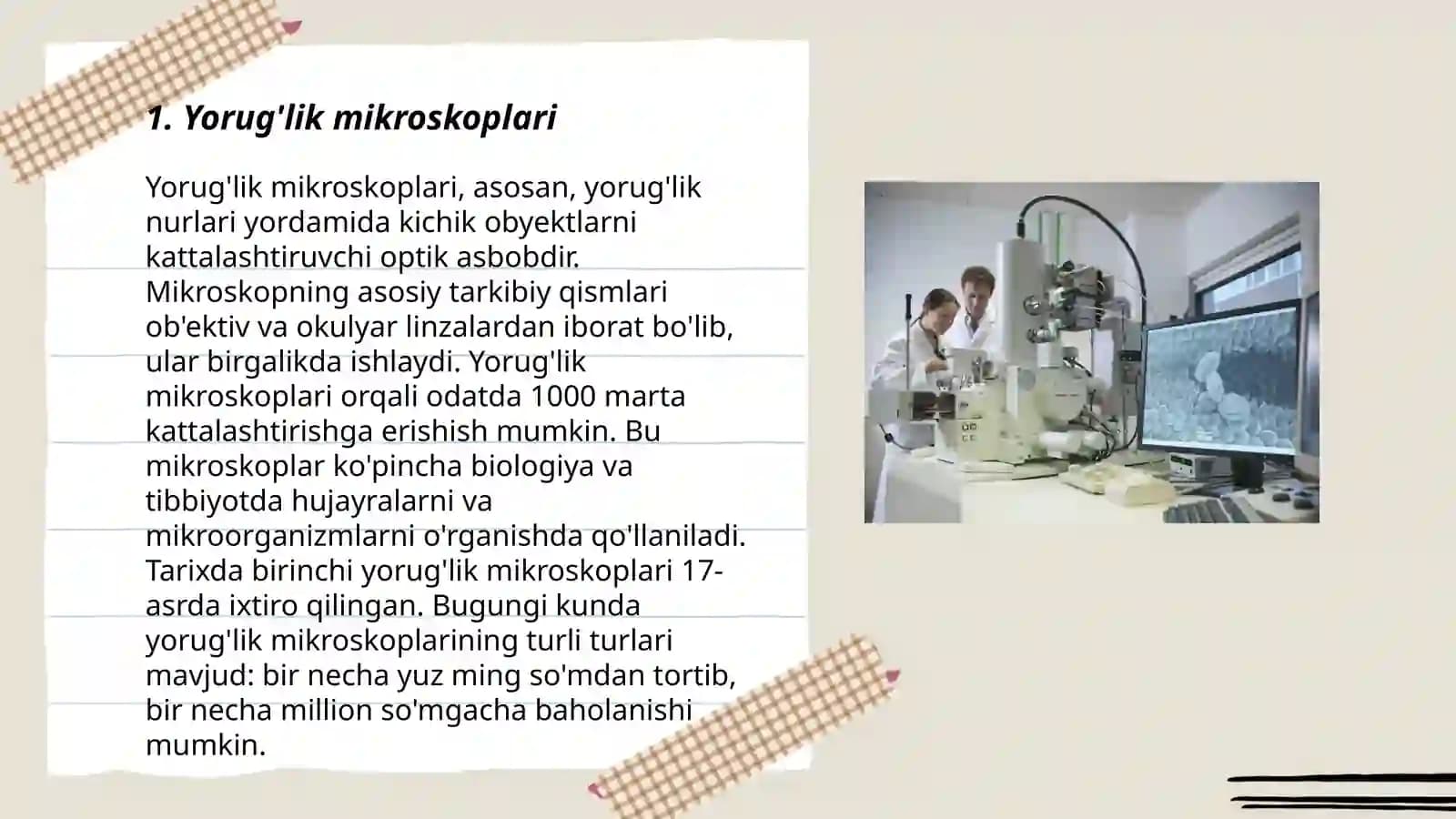 1. Yorug'lik mikroskoplari

Yorug'lik mikroskoplari, asosan, yorug'lik nurlari yordamida kichik obyektlarni kattalashtiruvchi optik asbobdir. Mikroskopning asosiy tarkibiy qismlari ob'ektiv va okulyar linzalardan iborat bo'lib, ular birgalikda ishlaydi. Yorug'lik mikroskoplari orqali odatda 1000 marta kattalashtirishga erishish mumkin. Bu mikroskoplar ko'pincha biologiya va tibbiyotda hujayralarni va mikroorganizmlarni o'rganishda qo'llaniladi. Tarixda birinchi yorug'lik mikroskoplari 17-asrda ixtiro qilingan. Bugungi kunda yorug'lik mikroskoplarining turli turlari mavjud: bir necha yuz ming so'mdan tortib, bir necha million so'mgacha baholanishi mumkin.